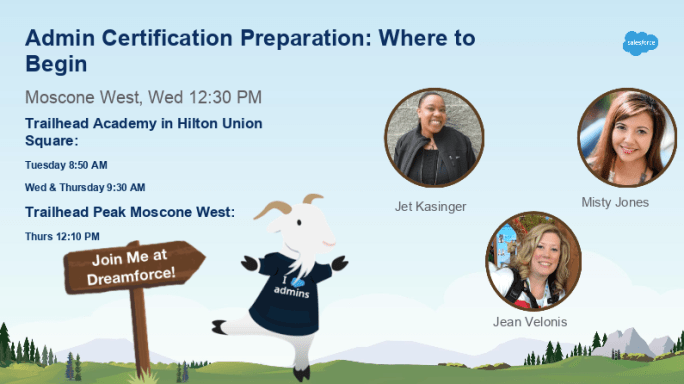 Admin Certification Preparation: Where to Begin

salesforce

Moscone West, Wed 12:30 PM

Trailhead Academy in Hilton Union Square:

Tuesday 8:50 AM

Wed & Thursday 9:30 AM

Trailhead Peak Moscone West:

Thurs 12:10 PM

Join Me at Dreamforce!

I admins

Jet Kasinger

Misty Jones

Jean Velonis